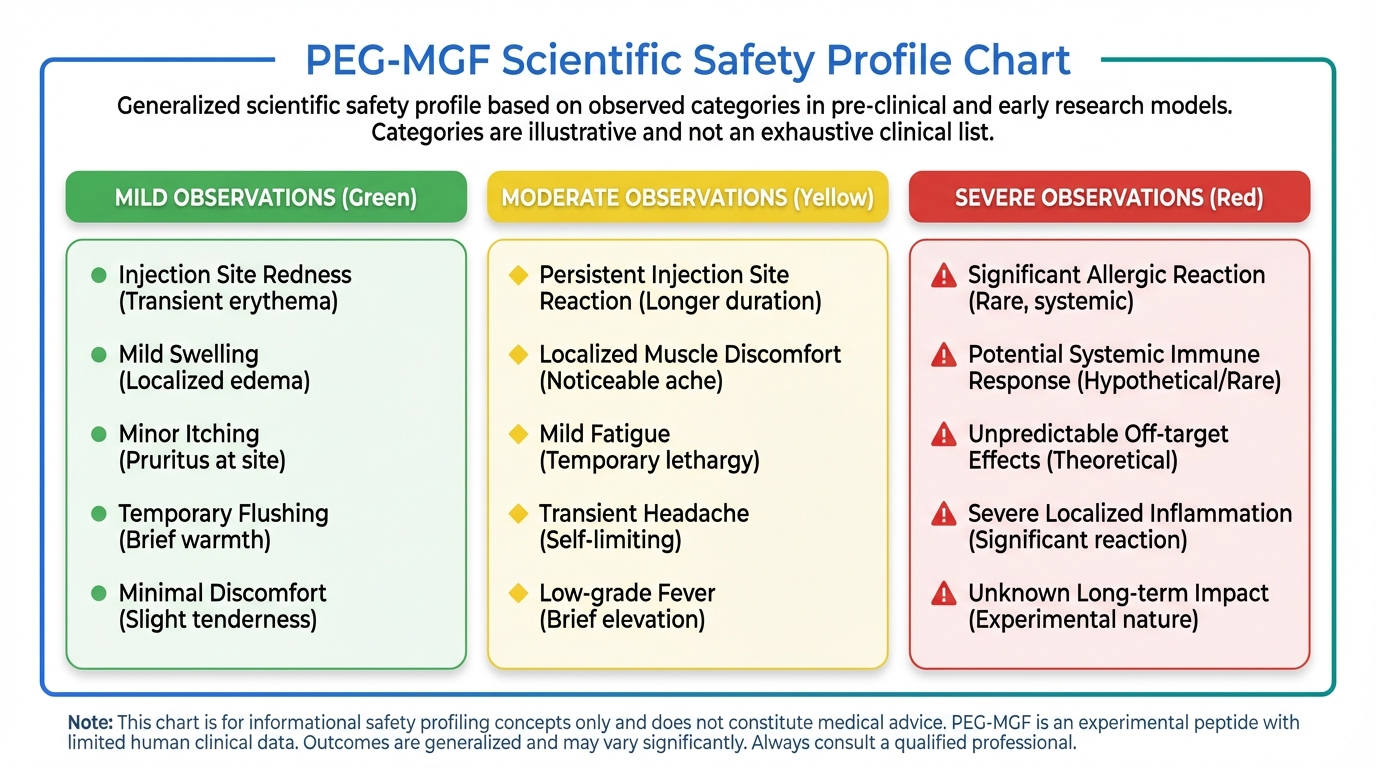 PEG-MGF Scientific Safety Profile Chart

Generalized scientific safety profile based on observed categories in pre-clinical and early research models. Categories are illustrative and not an exhaustive clinical list.

MILD OBSERVATIONS (Green)

Injection Site Redness (Transient erythema)

Mild Swelling (Localized edema)

Minor Itching (Pruritus at site)

Temporary Flushing (Brief warmth)

Minimal Discomfort (Slight tenderness)

MODERATE OBSERVATIONS (Yellow)

Persistent Injection Site Reaction (Longer duration)

Localized Muscle Discomfort (Noticeable ache)

Mild Fatigue (Temporary lethargy)

Transient Headache (Self-limiting)

Low-grade Fever (Brief elevation)

SEVERE OBSERVATIONS (Red)

Significant Allergic Reaction (Rare, systemic)

Potential Systemic Immune Response (Hypothetical/Rare)

Unpredictable Off-target Effects (Theoretical)

Severe Localized Inflammation (Significant reaction)

Unknown Long-term Impact (Experimental nature)

Note: This chart is for informational safety profiling concepts only and does not constitute medical advice. PEG-MGF is an experimental peptide with limited human clinical data. Outcomes are generalized and may vary significantly. Always consult a qualified professional.